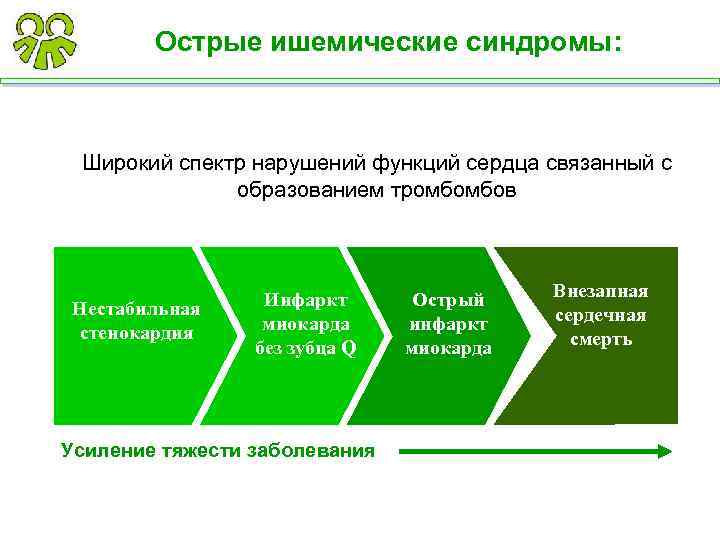 Острые ишемические синдромы:

Широкий спектр нарушений функций сердца связанный с образованием тромбомбов

Нестабильная стенокардия

Инфаркт миокарда без зубца Q

Острый инфаркт миокарда

Внезапная сердечная смерть

Усиление тяжести заболевания